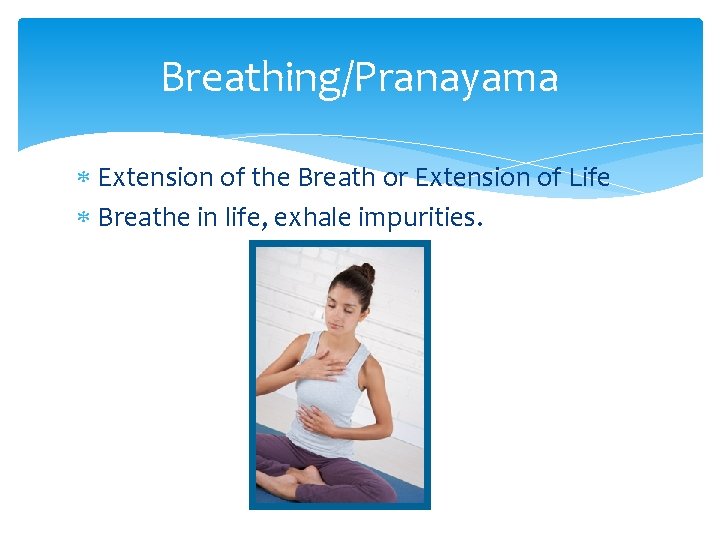 Breathing/Pranayama

* Extension of the Breath or Extension of Life
* Breathe in life, exhale impurities.